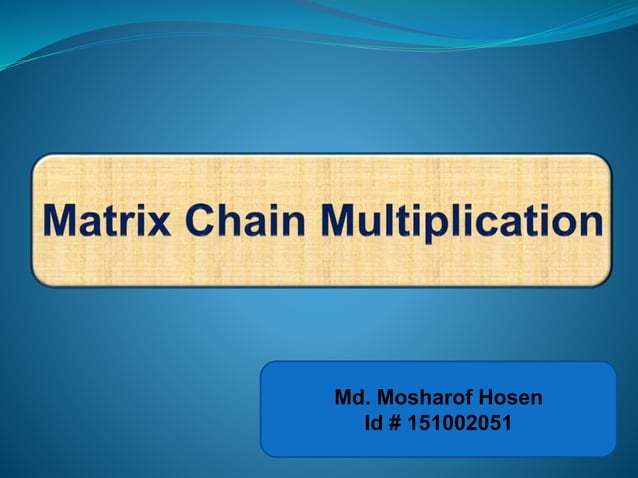 Matrix Chain Multiplication

Md. Mosharof Hosen
Id # 151002051